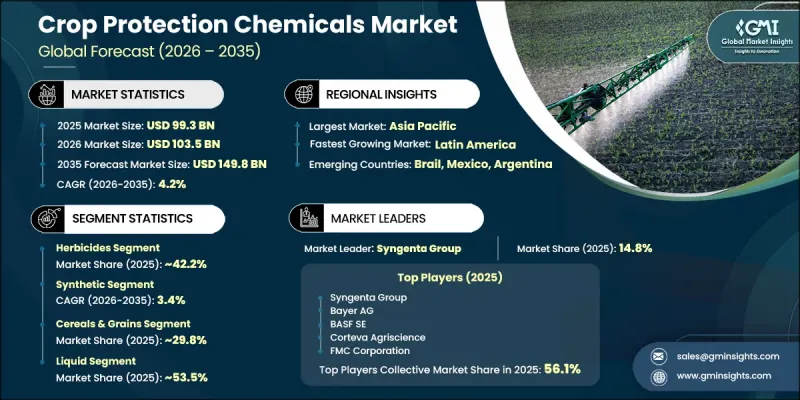 Crop Protection Chemicals Market
Global Forecast (2026 – 2035)

GMI
Global Market Insights
Insights to Innovation

MARKET STATISTICS
2025 Market Size: USD 99.3 BN
2026 Market Size: USD 103.5 BN
2035 Forecast Market Size: USD 149.8 BN
CAGR (2026-2035): 4.2%

REGIONAL INSIGHTS
Largest Market: Asia Pacific
Fastest Growing Market: Latin America
Emerging Countries: Brail, Mexico, Argentina

SEGMENT STATISTICS
Herbicides Segment
Market Share (2025): ~42.2%
Synthetic Segment
CAGR (2026-2035): 3.4%
Cereals & Grains Segment
Market Share (2025): ~29.8%
Liquid Segment
Market Share (2025): ~53.5%

MARKET LEADERS
Market Leader: Syngenta Group
Market Share (2025): 14.8%

Top Players (2025)
Syngenta Group
Bayer AG
BASF SE
Corteva Agriscience
FMC Corporation
Top Players Collective Market Share in 2025: 56.1%

sales@gminsights.com
www.gminsights.com